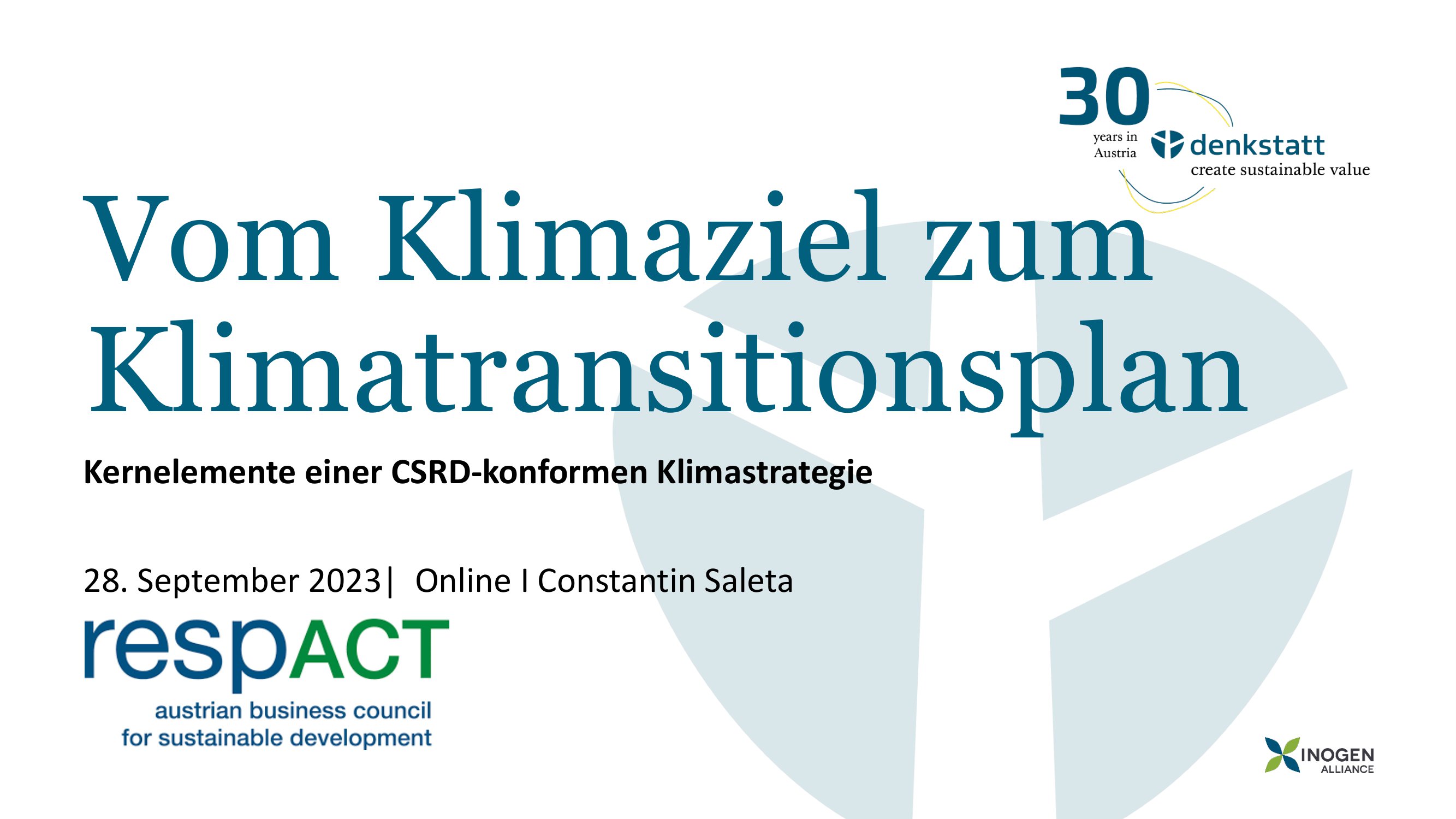 30
years in Austria
denkstatt
create sustainable value

Vom Klimaziel zum Klimatransitionsplan

Kernelemente einer CSRD-konformen Klimastrategie

28. September 2023| Online I Constantin Saleta

respACT
austrian business council for sustainable development

INOGEN ALLIANCE